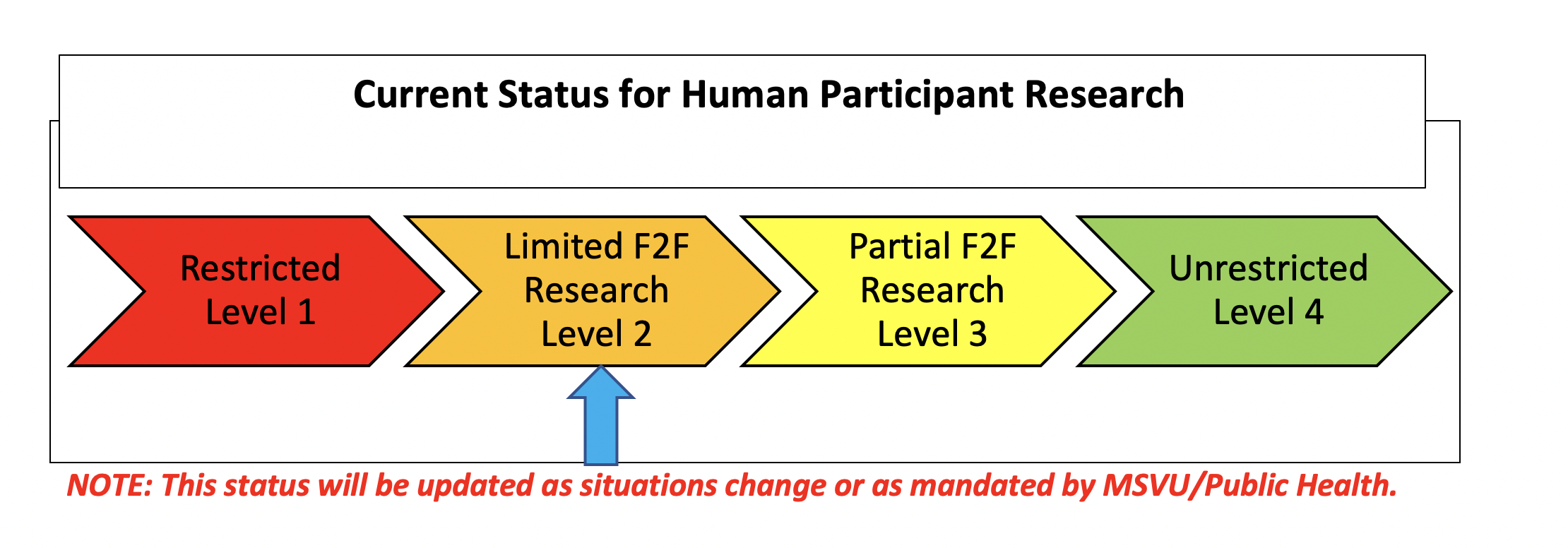 Current Status for Human Participant Research

Restricted
Level 1

Limited F2F
Research
Level 2

Partial F2F
Research
Level 3

Unrestricted
Level 4

NOTE: This status will be updated as situations change or as mandated by MSVU/Public Health.